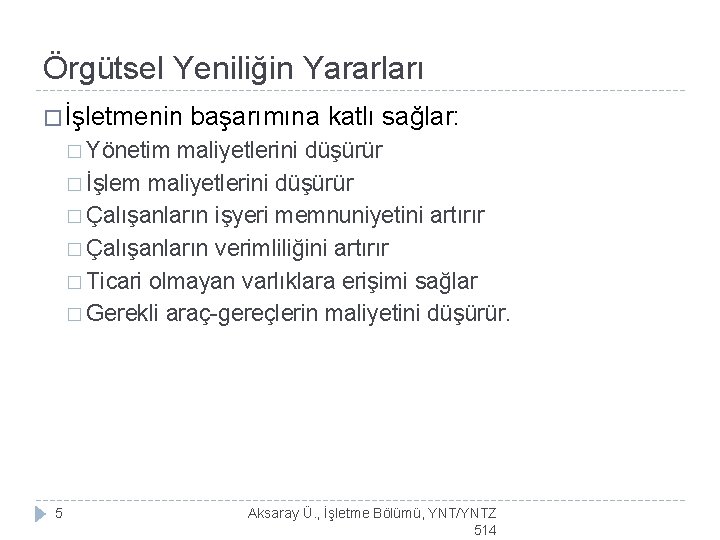 Örgütsel Yeniliğin Yararları

□ İşletmenin başarımına katlı sağlar:
□ Yönetim maliyetlerini düşürür
□ İşlem maliyetlerini düşürür
□ Çalışanların işyeri memnuniyetini artırır
□ Çalışanların verimliliğini artırır
□ Ticari olmayan varlıklara erişimi sağlar
□ Gerekli araç-gereçlerin maliyetini düşürür.

5

Aksaray Ü., İşletme Bölümü, YNT/YNTZ 514